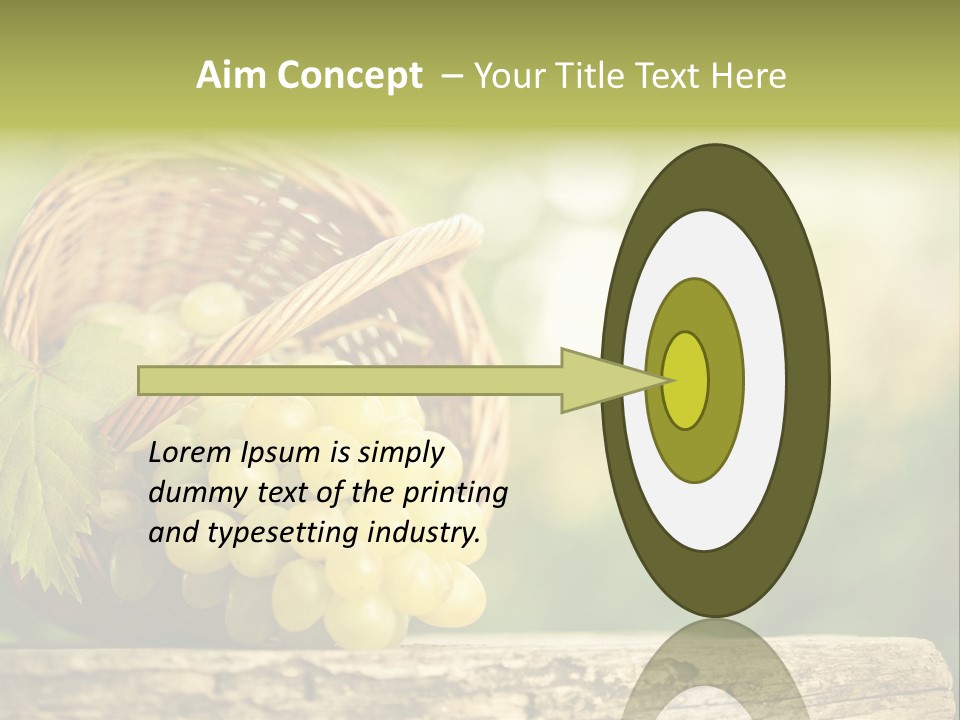 Aim Concept – Your Title Text Here

Lorem Ipsum is simply dummy text of the printing and typesetting industry.